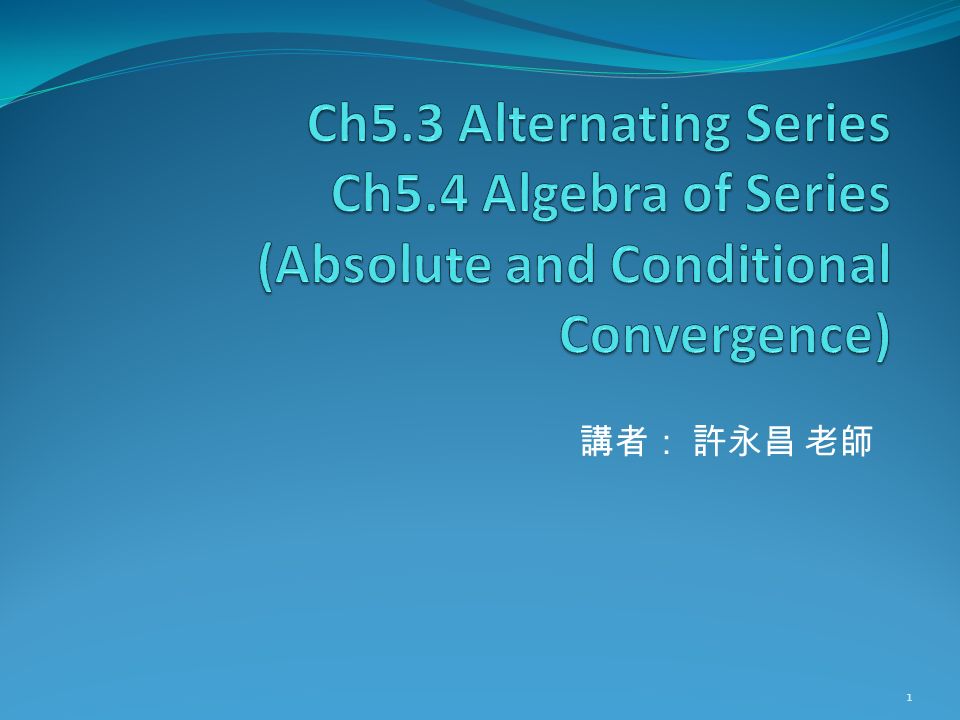 Ch5.3 Alternating Series
Ch5.4 Algebra of Series (Absolute and Conditional Convergence)

講者： 許永昌 老師

1